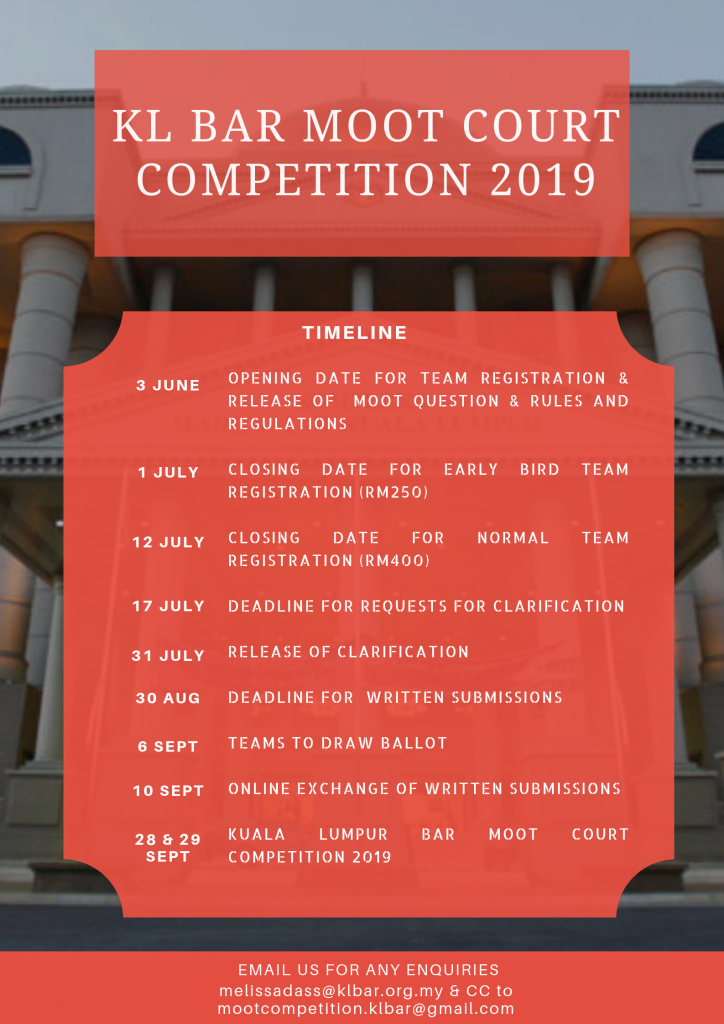 KL BAR MOOT COURT COMPETITION 2019

TIMELINE

| | |
|---|---|
| 3 JUNE | OPENING DATE FOR TEAM REGISTRATION & RELEASE OF MOOT QUESTION & RULES AND REGULATIONS |
| 1 JULY | CLOSING DATE FOR EARLY BIRD TEAM REGISTRATION (RM250) |
| 12 JULY | CLOSING DATE FOR NORMAL TEAM REGISTRATION (RM400) |
| 17 JULY | DEADLINE FOR REQUESTS FOR CLARIFICATION |
| 31 JULY | RELEASE OF CLARIFICATION |
| 30 AUG | DEADLINE FOR WRITTEN SUBMISSIONS |
| 6 SEPT | TEAMS TO DRAW BALLOT |
| 10 SEPT | ONLINE EXCHANGE OF WRITTEN SUBMISSIONS |
| 28 & 29 SEPT | KUALA LUMPUR BAR MOOT COURT COMPETITION 2019 |

EMAIL US FOR ANY ENQUIRIES
melissadass@klbar.org.my & CC to mootcompetition.klbar@gmail.com